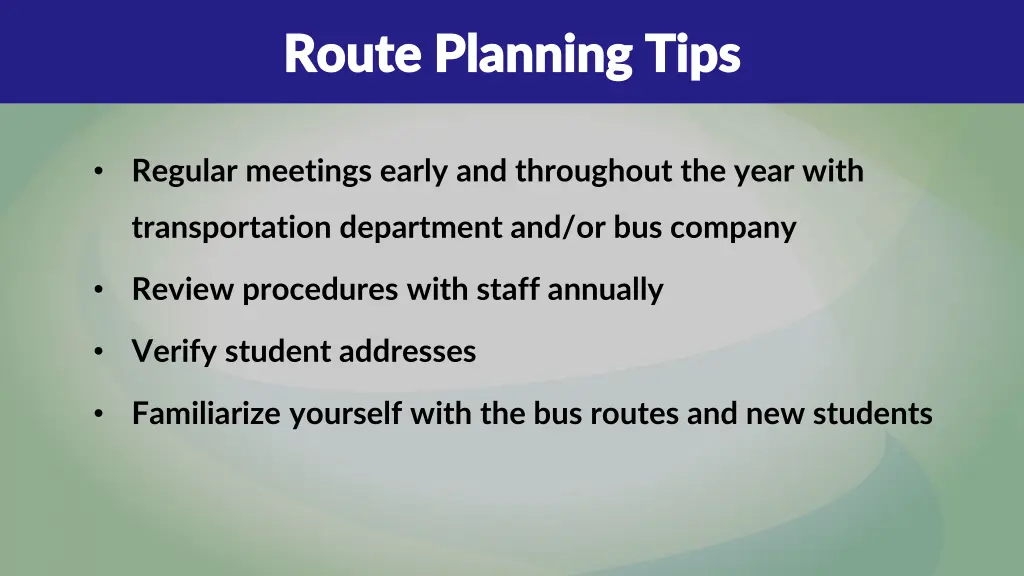 Route Planning Tips

• Regular meetings early and throughout the year with transportation department and/or bus company

• Review procedures with staff annually

• Verify student addresses

• Familiarize yourself with the bus routes and new students